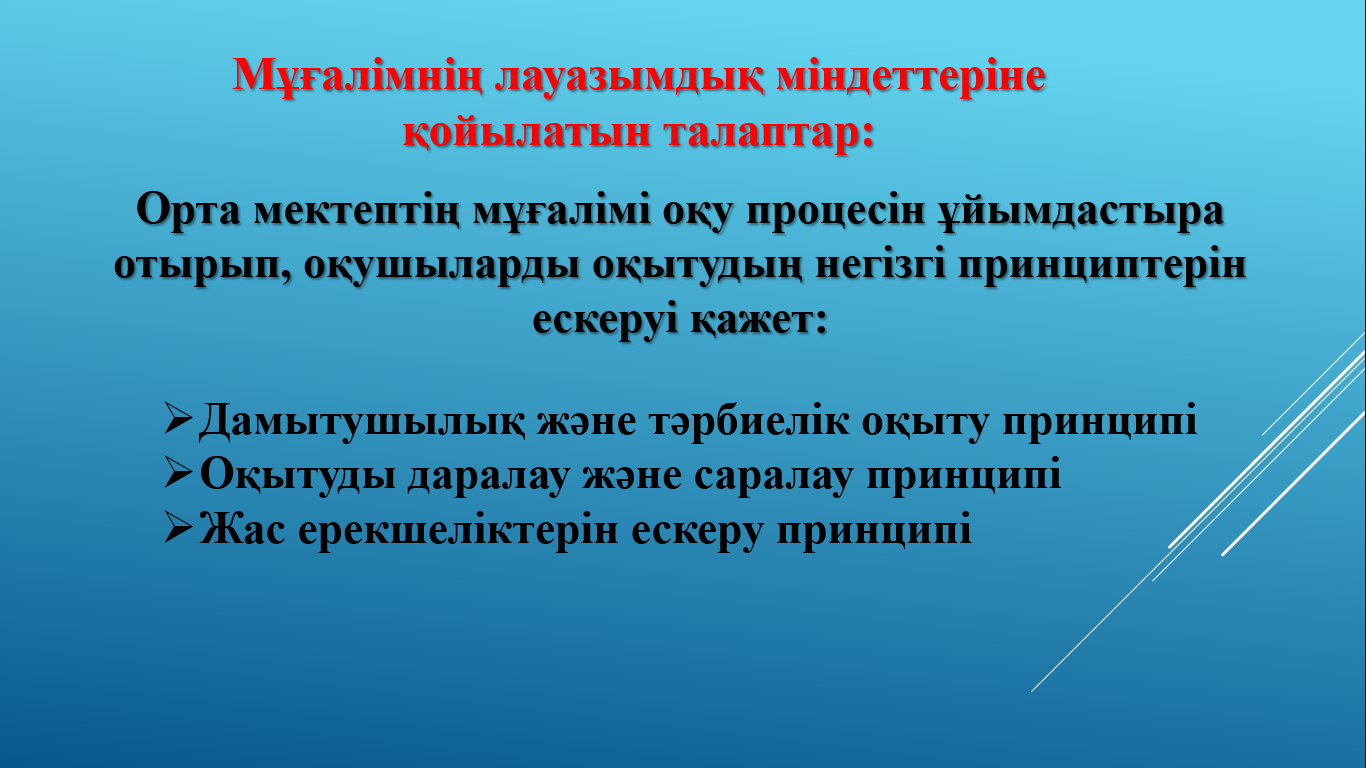 Мұғалімнің лауазымдық міндеттеріне қойылатын талаптар:

Орта мектептің мұғалімі оқу процесін ұйымдастыра отырып, оқушыларды оқытудың негізгі принциптерін ескеруі қажет:

➢Дамытушылық және тәрбиелік оқыту принципі
➢Оқытуды даралау және саралау принципі
➢Жас ерекшеліктерін ескеру принципі